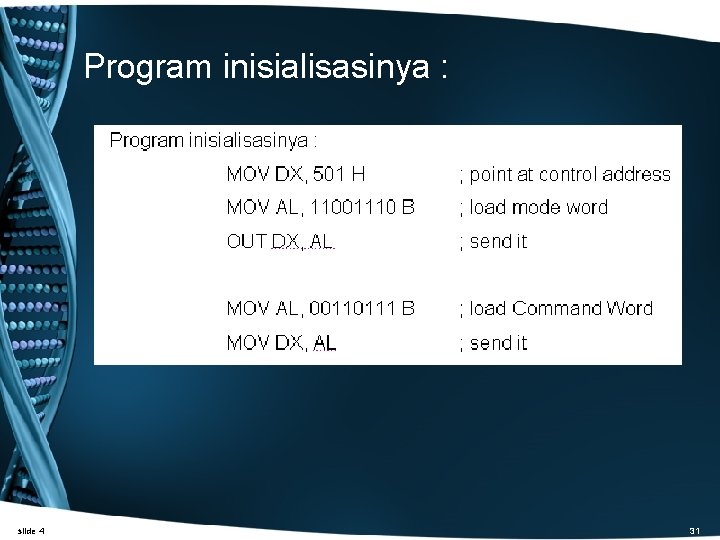 Program inisialisasinya :

Program inisialisasinya :

MOV DX, 501 H ; point at control address
MOV AL, 11001110 B ; load mode word
OUT DX, AL ; send it

MOV AL, 00110111 B ; load Command Word
MOV DX, AL ; send it

slide 4

31